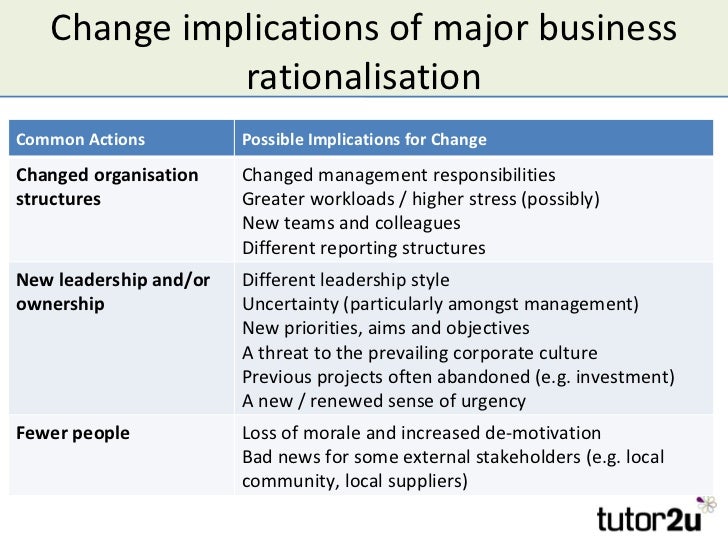 Change implications of major business rationalisation

| Common Actions | Possible Implications for Change |
|---|---|
| Changed organisation structures | Changed management responsibilities<br>Greater workloads / higher stress (possibly)<br>New teams and colleagues<br>Different reporting structures |
| New leadership and/or ownership | Different leadership style<br>Uncertainty (particularly amongst management)<br>New priorities, aims and objectives<br>A threat to the prevailing corporate culture<br>Previous projects often abandoned (e.g. investment)<br>A new / renewed sense of urgency |
| Fewer people | Loss of morale and increased de-motivation<br>Bad news for some external stakeholders (e.g. local community, local suppliers) |

tutor2u